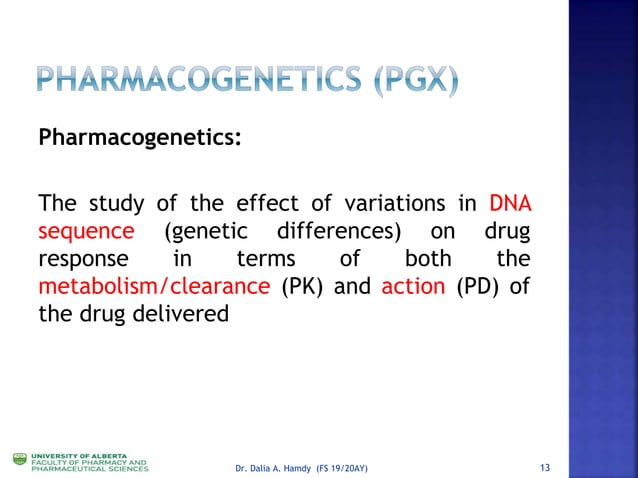 PHARMACOGENETICS (PGX)

Pharmacogenetics:

The study of the effect of variations in DNA sequence (genetic differences) on drug response in terms of both the metabolism/clearance (PK) and action (PD) of the drug delivered

UNIVERSITY OF ALBERTA
FACULTY OF PHARMACY AND PHARMACEUTICAL SCIENCES

Dr. Dalia A. Hamdy (FS 19/20AY)

13